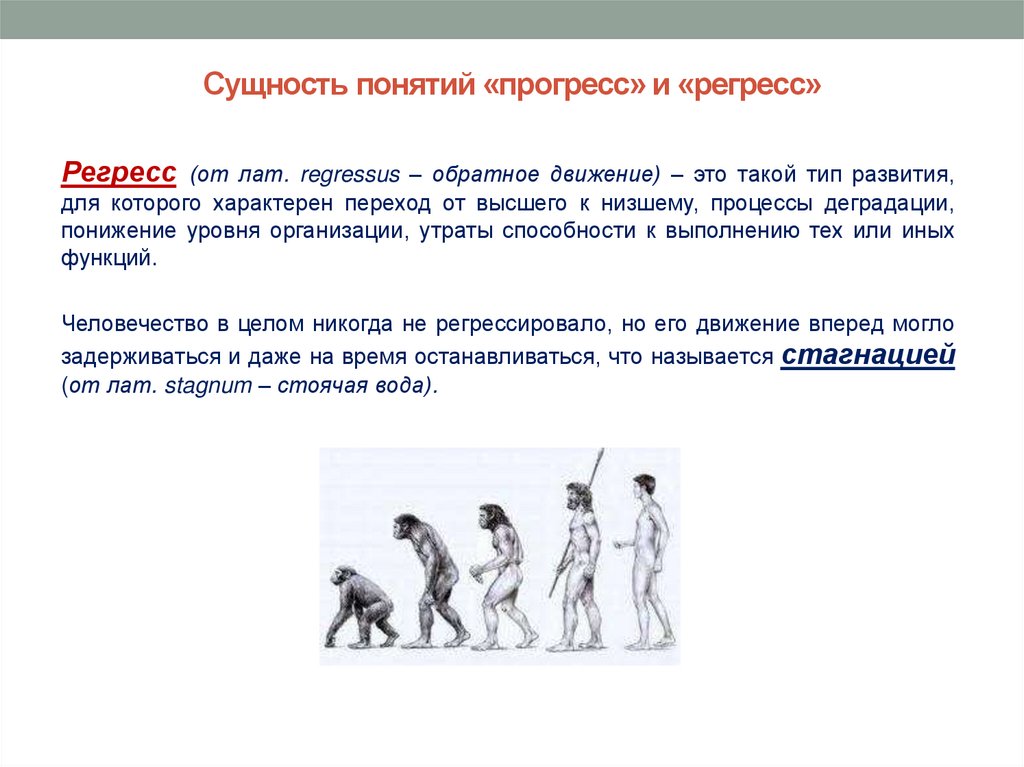 Сущность понятий «прогресс» и «регресс»

Регресс (от лат. regressus – обратное движение) – это такой тип развития, для которого характерен переход от высшего к низшему, процессы деградации, понижение уровня организации, утраты способности к выполнению тех или иных функций.

Человечество в целом никогда не регрессировало, но его движение вперед могло задерживаться и даже на время останавливаться, что называется стагнацией (от лат. stagnum – стоячая вода).